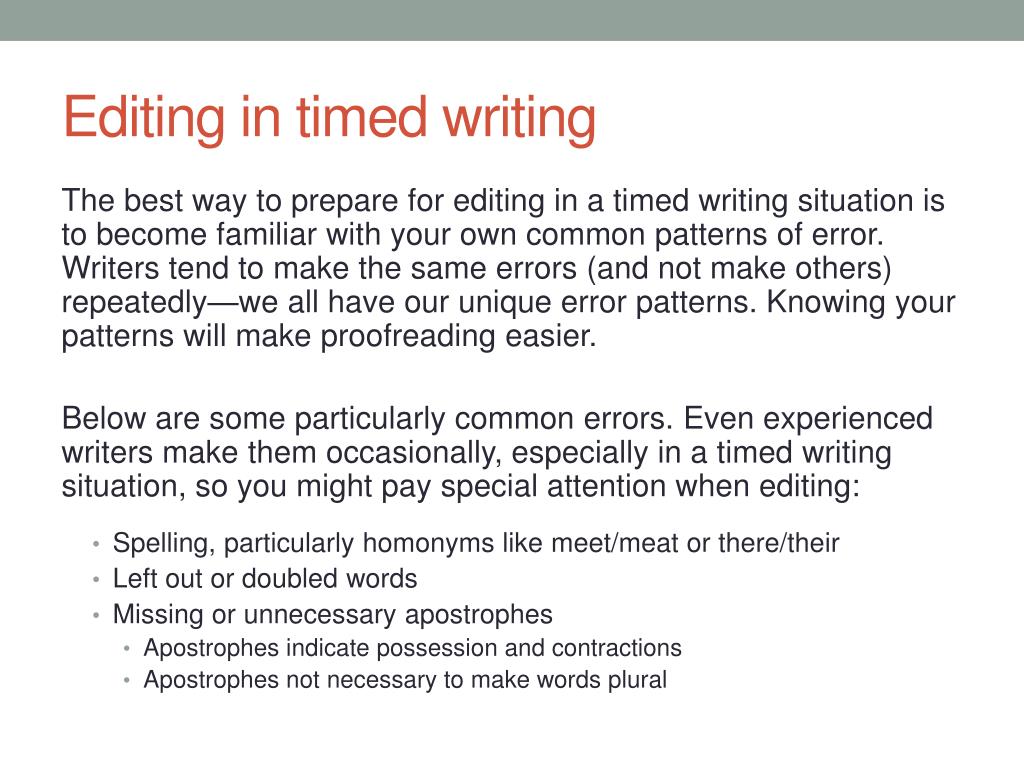 Editing in timed writing

The best way to prepare for editing in a timed writing situation is to become familiar with your own common patterns of error. Writers tend to make the same errors (and not make others) repeatedly—we all have our unique error patterns. Knowing your patterns will make proofreading easier.

Below are some particularly common errors. Even experienced writers make them occasionally, especially in a timed writing situation, so you might pay special attention when editing:

• Spelling, particularly homonyms like meet/meat or there/their
• Left out or doubled words
• Missing or unnecessary apostrophes
 • Apostrophes indicate possession and contractions
 • Apostrophes not necessary to make words plural